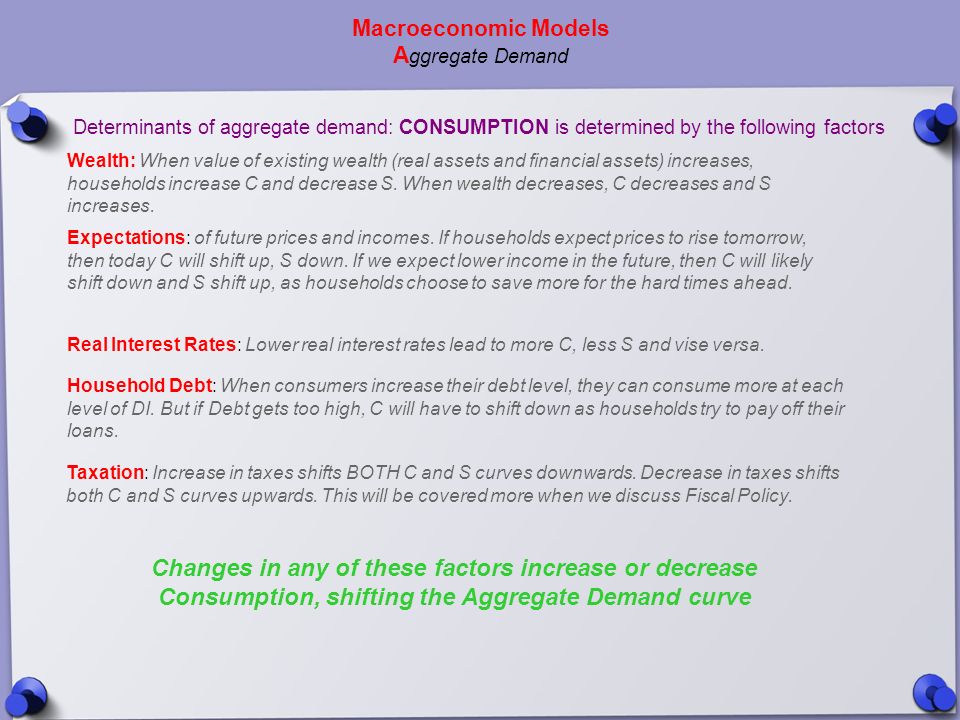 Macroeconomic Models
Aggregate Demand

Determinants of aggregate demand: CONSUMPTION is determined by the following factors

Wealth: When value of existing wealth (real assets and financial assets) increases, households increase C and decrease S. When wealth decreases, C decreases and S increases.

Expectations: of future prices and incomes. If households expect prices to rise tomorrow, then today C will shift up, S down. If we expect lower income in the future, then C will likely shift down and S shift up, as households choose to save more for the hard times ahead.

Real Interest Rates: Lower real interest rates lead to more C, less S and vise versa.

Household Debt: When consumers increase their debt level, they can consume more at each level of DI. But if Debt gets too high, C will have to shift down as households try to pay off their loans.

Taxation: Increase in taxes shifts BOTH C and S curves downwards. Decrease in taxes shifts both C and S curves upwards. This will be covered more when we discuss Fiscal Policy.

Changes in any of these factors increase or decrease Consumption, shifting the Aggregate Demand curve